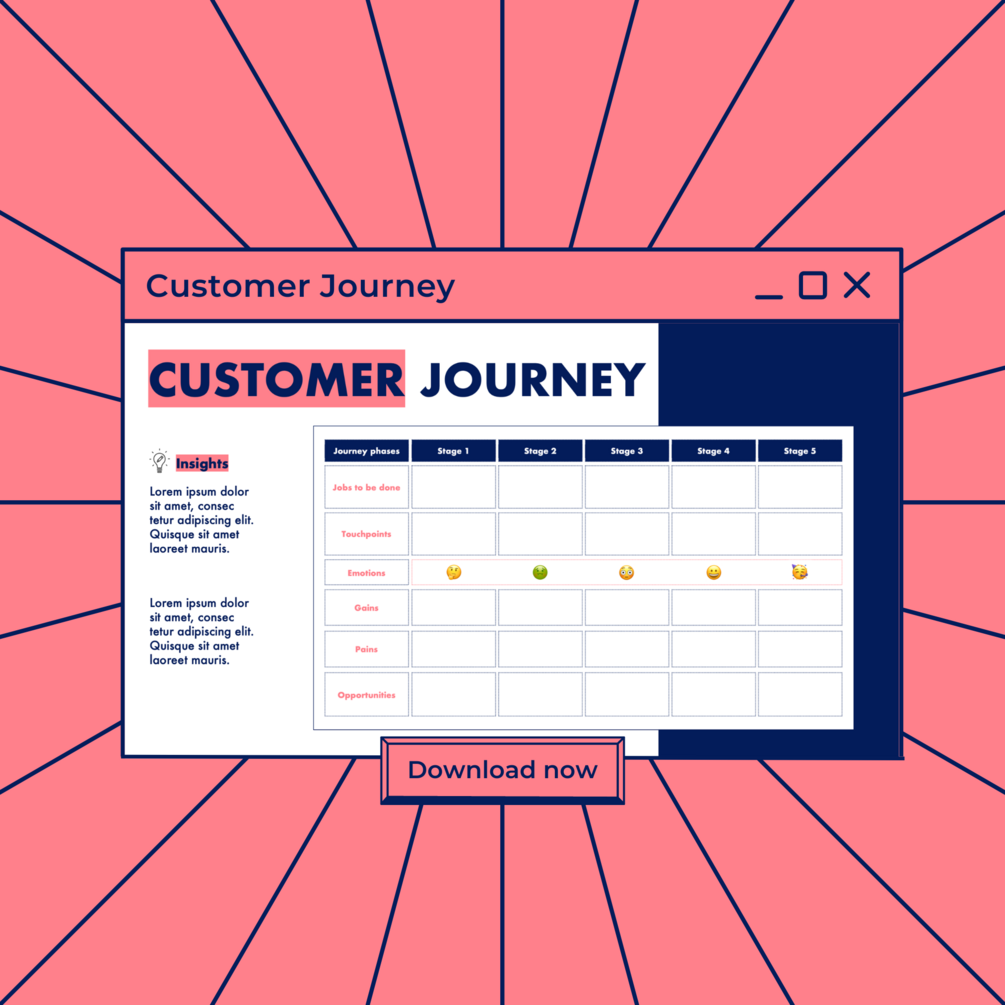 Customer Journey

CUSTOMER JOURNEY

Insights

Lorem ipsum dolor sit amet, consec tetur adipiscing elit. Quisque sit amet laoreet mauris.

Lorem ipsum dolor sit amet, consec tetur adipiscing elit. Quisque sit amet laoreet mauris.

| Journey phases | Stage 1 | Stage 2 | Stage 3 | Stage 4 | Stage 5 |
|---|---|---|---|---|---|
| Jobs to be done | | | | | |
| Touchpoints | | | | | |
| Emotions | 🤔 | 🤢 | 😳 | 😀 | 🥳 |
| Gains | | | | | |
| Pains | | | | | |
| Opportunities | | | | | |

Download now